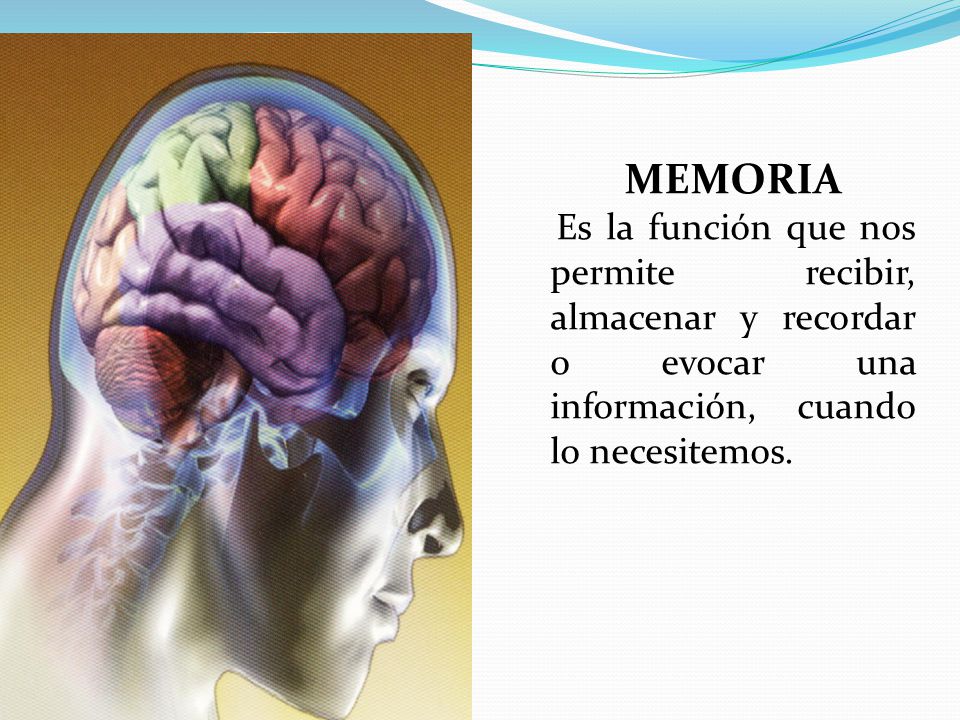 MEMORIA

Es la función que nos permite recibir, almacenar y recordar o evocar una información, cuando lo necesitemos.